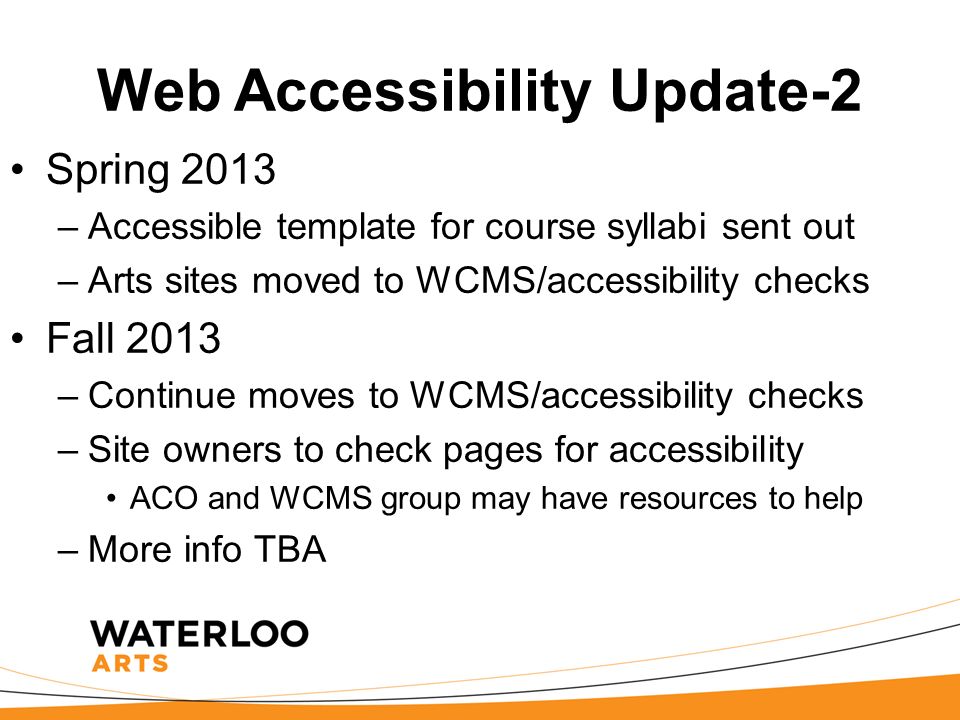 Web Accessibility Update-2

• Spring 2013
– Accessible template for course syllabi sent out
– Arts sites moved to WCMS/accessibility checks

• Fall 2013
– Continue moves to WCMS/accessibility checks
– Site owners to check pages for accessibility
• ACO and WCMS group may have resources to help
– More info TBA

WATERLOO
ARTS